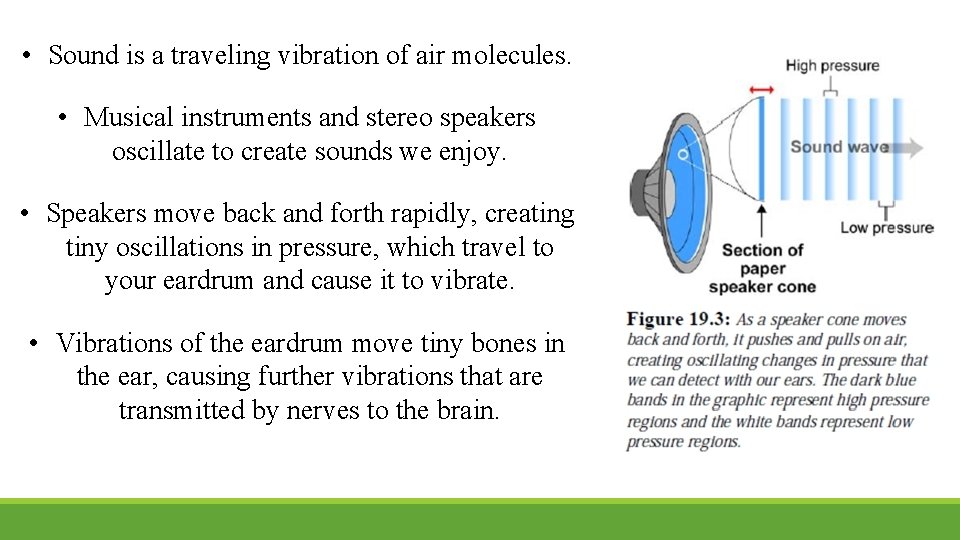 • Sound is a traveling vibration of air molecules.

• Musical instruments and stereo speakers oscillate to create sounds we enjoy.

• Speakers move back and forth rapidly, creating tiny oscillations in pressure, which travel to your eardrum and cause it to vibrate.

• Vibrations of the eardrum move tiny bones in the ear, causing further vibrations that are transmitted by nerves to the brain.

High pressure

Sound wave

Low pressure

Section of paper speaker cone

Figure 19.3: As a speaker cone moves back and forth, it pushes and pulls on air, creating oscillating changes in pressure that we can detect with our ears. The dark blue bands in the graphic represent high pressure regions and the white bands represent low pressure regions.